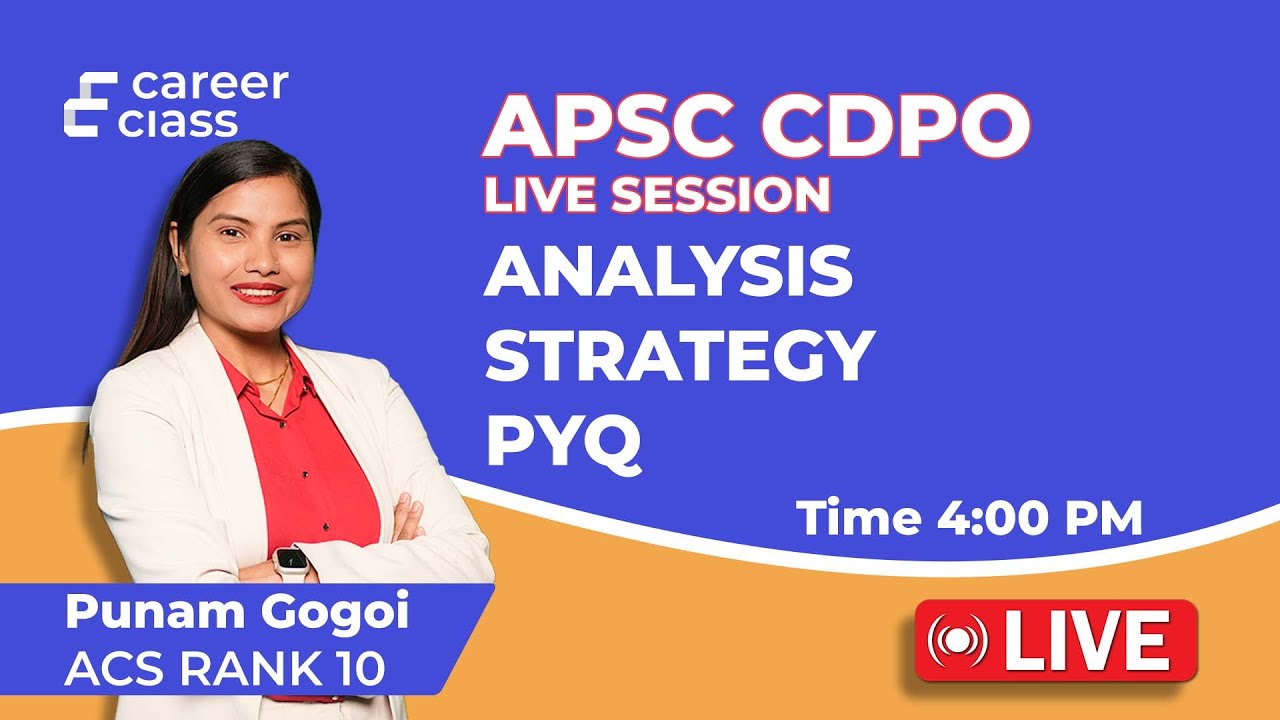 career class

APSC CDPO
LIVE SESSION
ANALYSIS
STRATEGY
PYQ

Time 4:00 PM

Punam Gogoi
ACS RANK 10

LIVE